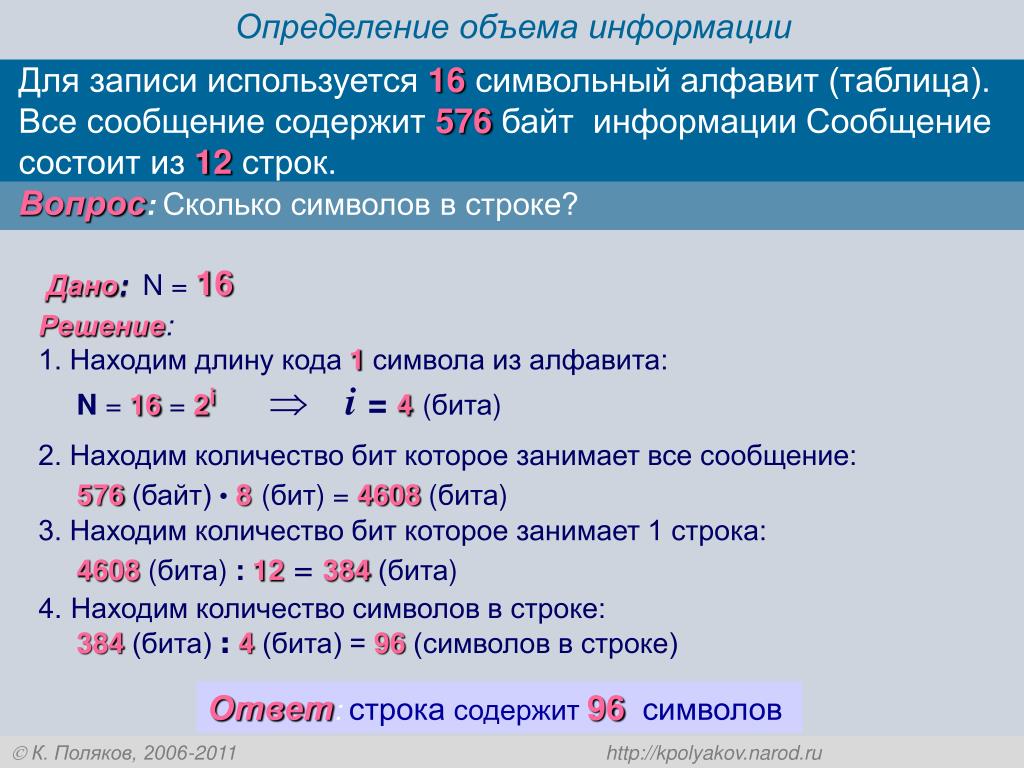 Определение объема информации

Для записи используется 16 символьный алфавит (таблица). Все сообщение содержит 576 байт информации Сообщение состоит из 12 строк.

Вопрос: Сколько символов в строке?

Дано: N = 16

Решение:

1. Находим длину кода 1 символа из алфавита:

N = 16 = $2^i$ $\Rightarrow$ $i$ = 4 (бита)

2. Находим количество бит которое занимает все сообщение:

576 (байт) • 8 (бит) = 4608 (бита)

3. Находим количество бит которое занимает 1 строка:

4608 (бита) : 12 = 384 (бита)

4. Находим количество символов в строке:

384 (бита) : 4 (бита) = 96 (символов в строке)

Ответ: строка содержит 96 символов

© К. Поляков, 2006-2011

http://kpolyakov.narod.ru